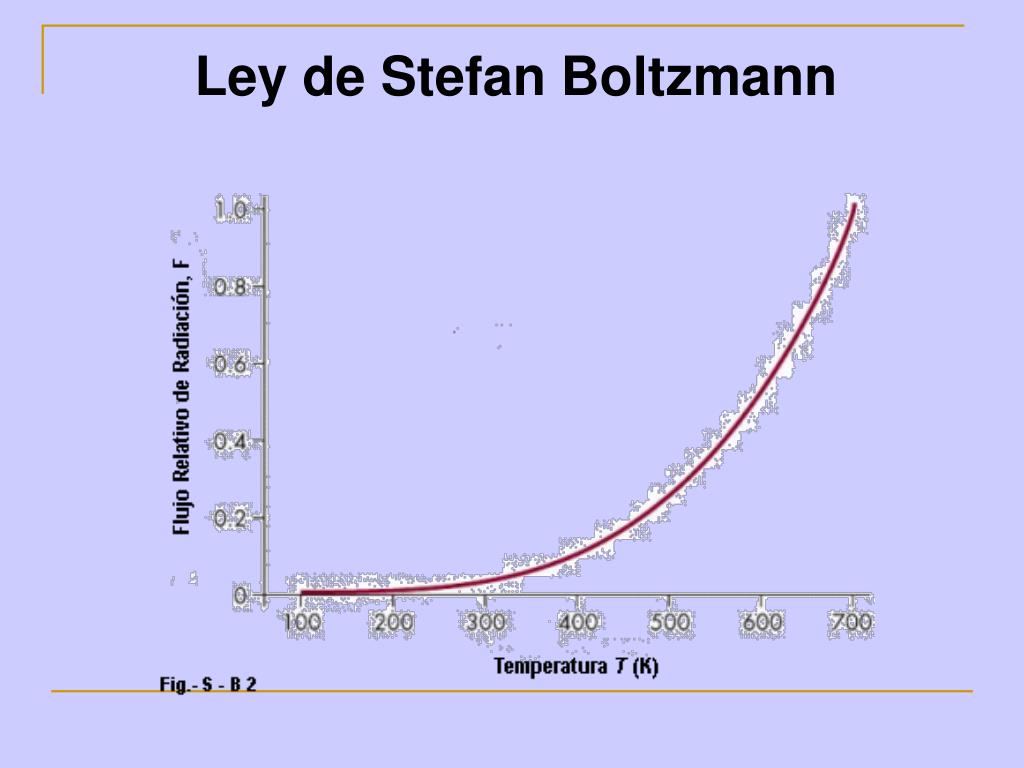 Ley de Stefan Boltzmann

Flujo Relativo de Radiación, F

1.0
0.8
0.6
0.4
0.2
0

100 200 300 400 500 600 700

Temperatura $T$ (K)

Fig.- S - B 2